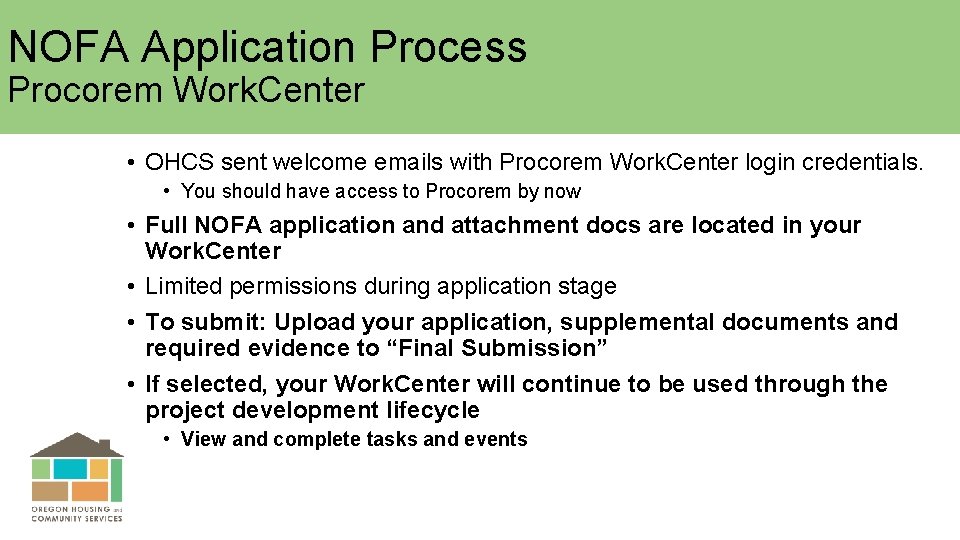 NOFA Application Process
Procorem WorkCenter

• OHCS sent welcome emails with Procorem WorkCenter login credentials.
• You should have access to Procorem by now
• Full NOFA application and attachment docs are located in your WorkCenter
• Limited permissions during application stage
• To submit: Upload your application, supplemental documents and required evidence to “Final Submission”
• If selected, your WorkCenter will continue to be used through the project development lifecycle
• View and complete tasks and events

OREGON HOUSING and COMMUNITY SERVICES